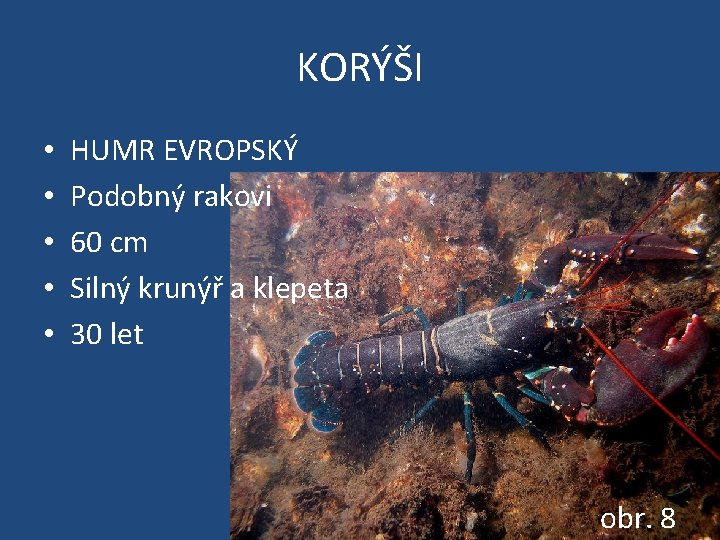 KORÝŠI

• HUMR EVROPSKÝ
• Podobný rakovi
• 60 cm
• Silný krunýř a klepeta
• 30 let

obr. 8